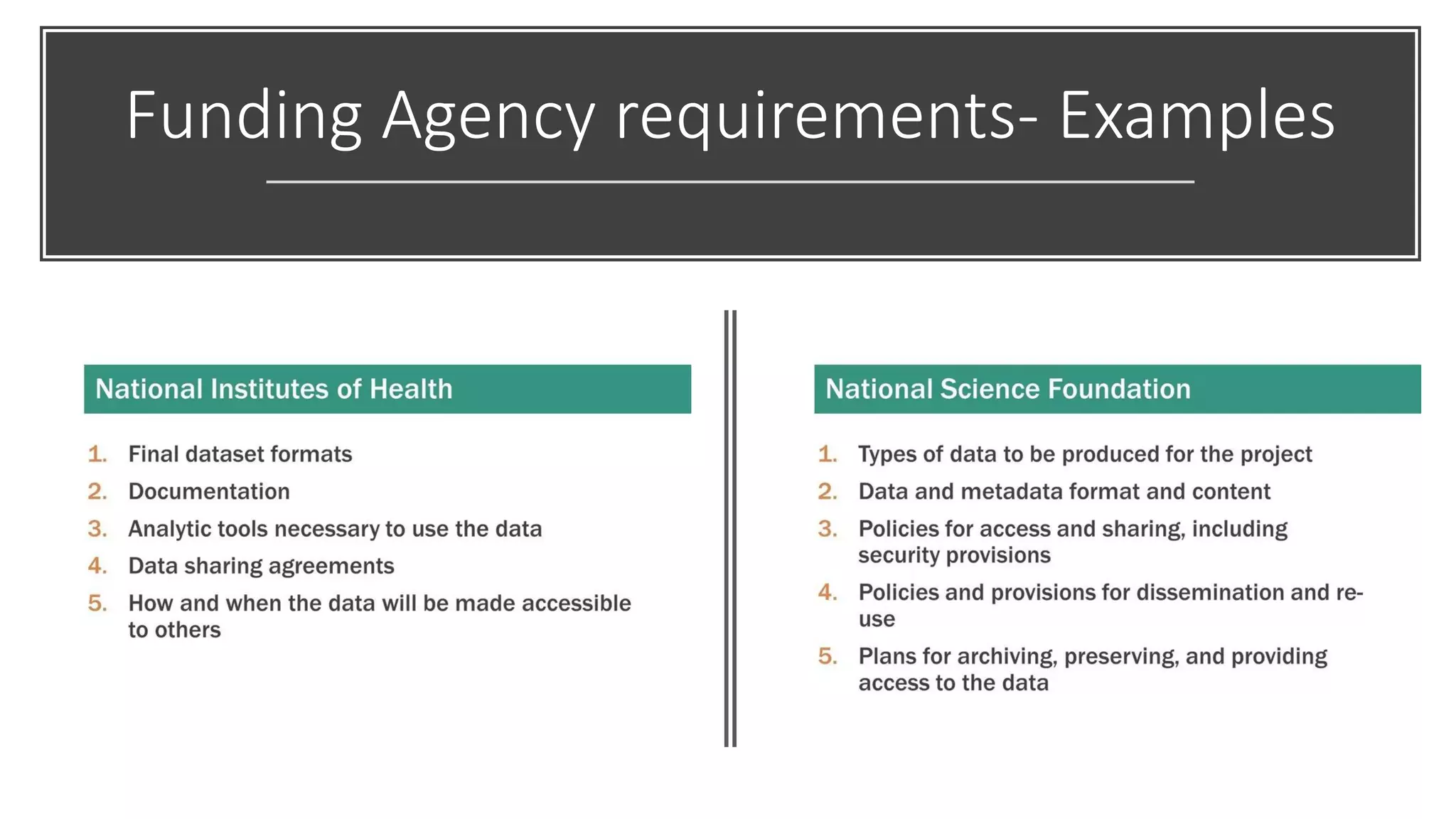 Funding Agency requirements- Examples

National Institutes of Health

1. Final dataset formats
2. Documentation
3. Analytic tools necessary to use the data
4. Data sharing agreements
5. How and when the data will be made accessible to others

National Science Foundation

1. Types of data to be produced for the project
2. Data and metadata format and content
3. Policies for access and sharing, including security provisions
4. Policies and provisions for dissemination and re-use
5. Plans for archiving, preserving, and providing access to the data